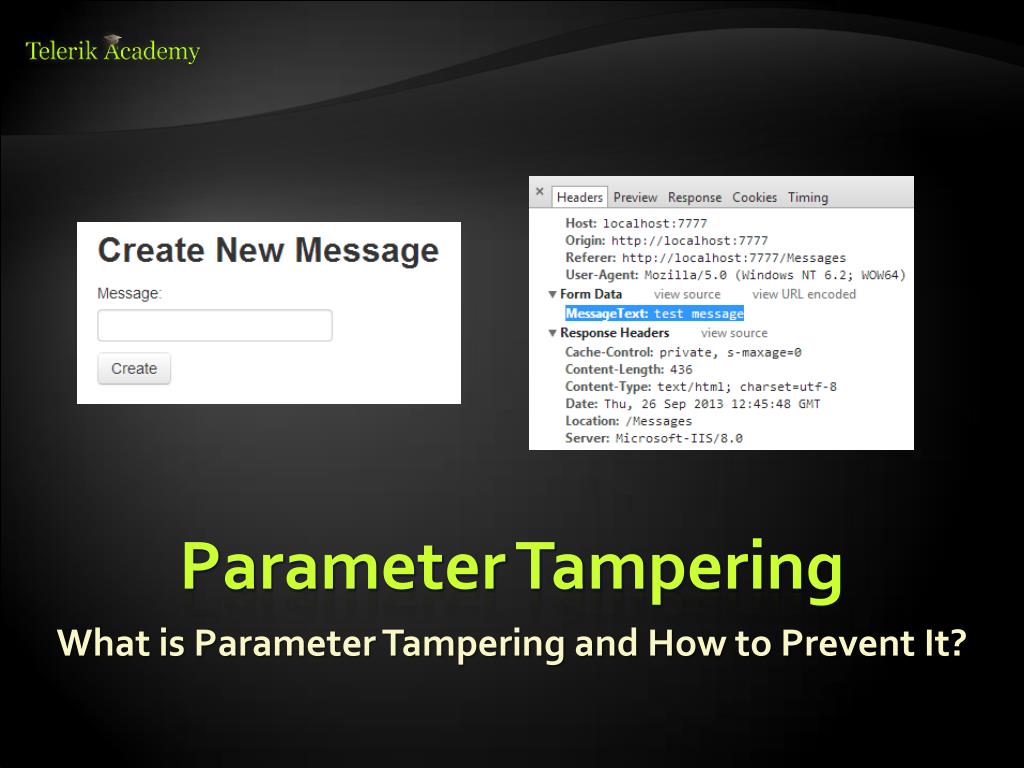 Telerik Academy

Create New Message

Message:

Create

× Headers Preview Response Cookies Timing

Host: localhost:7777
Origin: http://localhost:7777
Referer: http://localhost:7777/Messages
User-Agent: Mozilla/5.0 (Windows NT 6.2; WOW64)
▼ Form Data view source view URL encoded
MessageText: test message
▼ Response Headers view source
Cache-Control: private, s-maxage=0
Content-Length: 436
Content-Type: text/html; charset=utf-8
Date: Thu, 26 Sep 2013 12:45:48 GMT
Location: /Messages
Server: Microsoft-IIS/8.0

Parameter Tampering

What is Parameter Tampering and How to Prevent It?